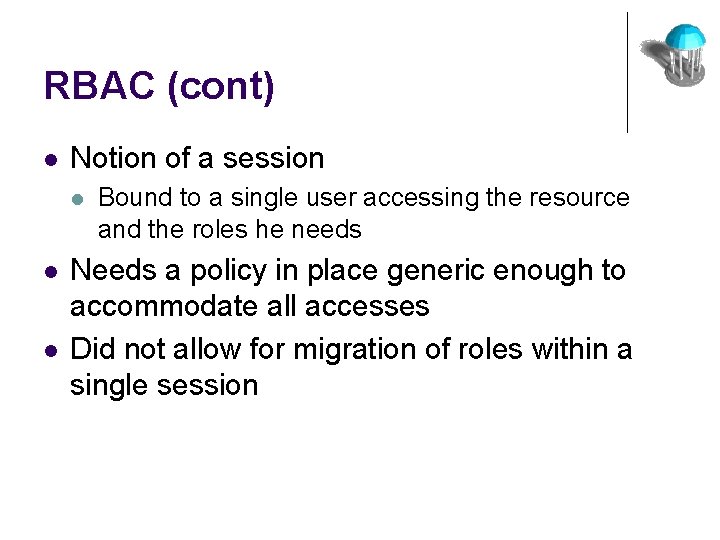 RBAC (cont)

- Notion of a session
  - Bound to a single user accessing the resource and the roles he needs
- Needs a policy in place generic enough to accommodate all accesses
- Did not allow for migration of roles within a single session